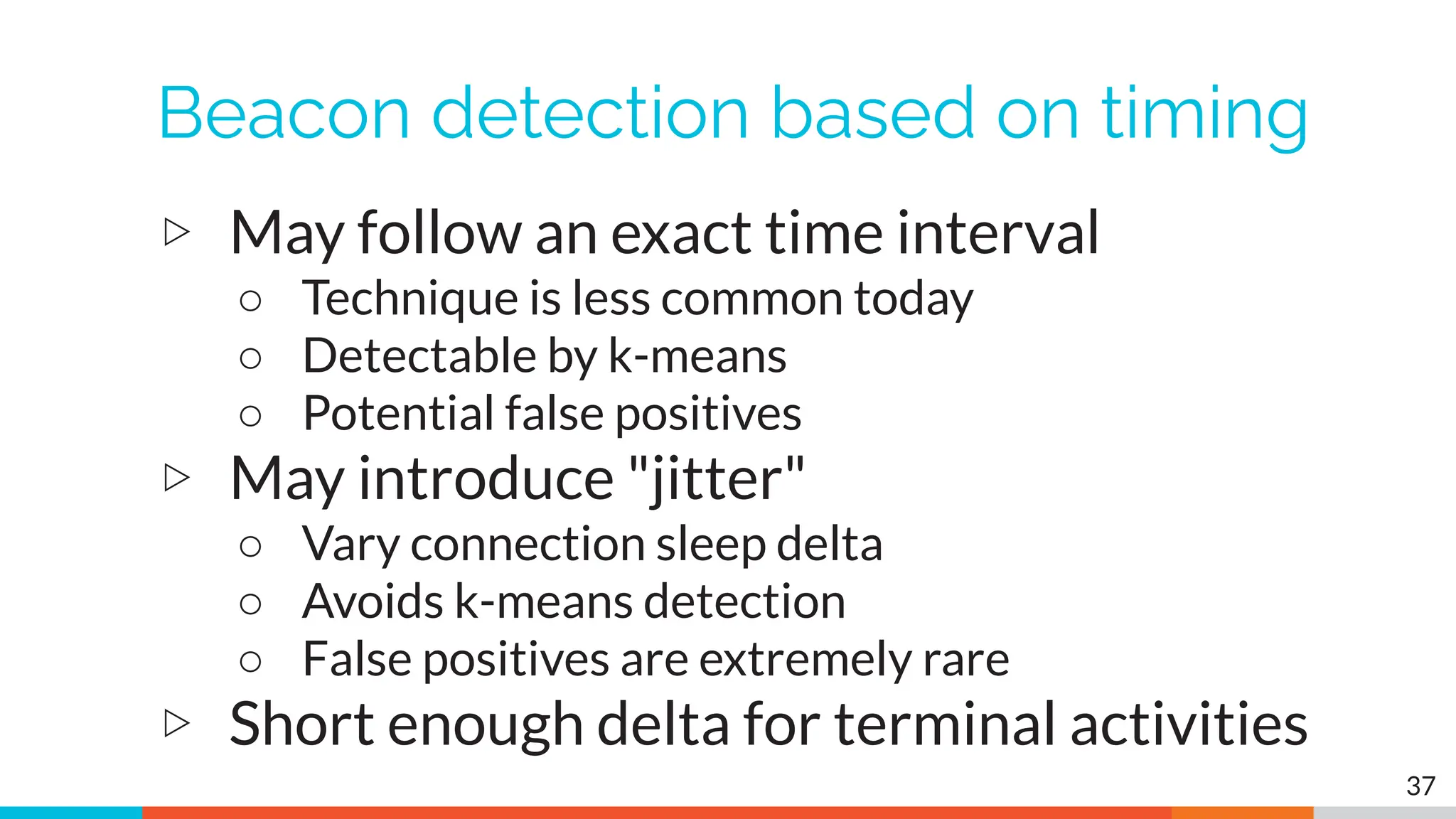 Beacon detection based on timing

▷ May follow an exact time interval
○ Technique is less common today
○ Detectable by k-means
○ Potential false positives
▷ May introduce "jitter"
○ Vary connection sleep delta
○ Avoids k-means detection
○ False positives are extremely rare
▷ Short enough delta for terminal activities

37